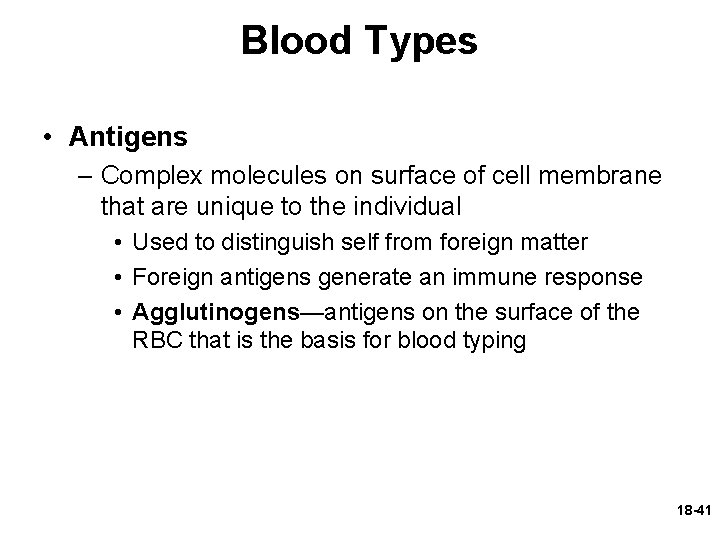 Blood Types

• Antigens
– Complex molecules on surface of cell membrane that are unique to the individual
• Used to distinguish self from foreign matter
• Foreign antigens generate an immune response
• Agglutinogens—antigens on the surface of the RBC that is the basis for blood typing

18-41